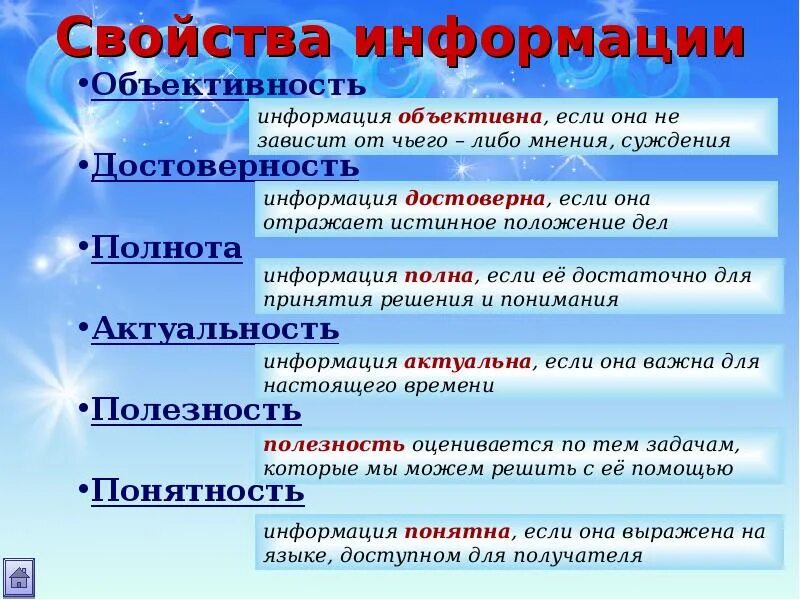 Свойства информации

•Объективность

информация объективна, если она не зависит от чьего – либо мнения, суждения

•Достоверность

информация достоверна, если она отражает истинное положение дел

•Полнота

информация полна, если её достаточно для принятия решения и понимания

•Актуальность

информация актуальна, если она важна для настоящего времени

•Полезность

полезность оценивается по тем задачам, которые мы можем решить с её помощью

•Понятность

информация понятна, если она выражена на языке, доступном для получателя